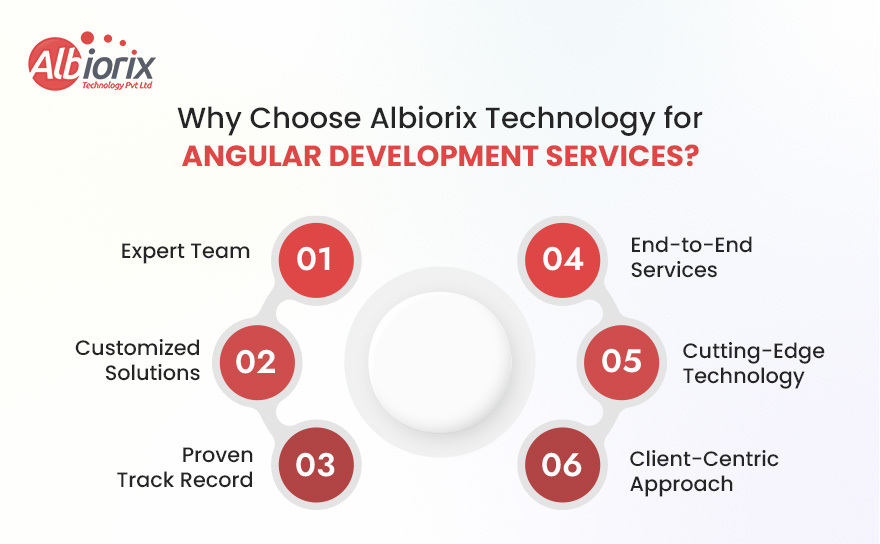 Albiorix
Technology Pvt Ltd

Why Choose Albiorix Technology for
ANGULAR DEVELOPMENT SERVICES?

Expert Team 01

Customized Solutions 02

Proven Track Record 03

04 End-to-End Services

05 Cutting-Edge Technology

06 Client-Centric Approach